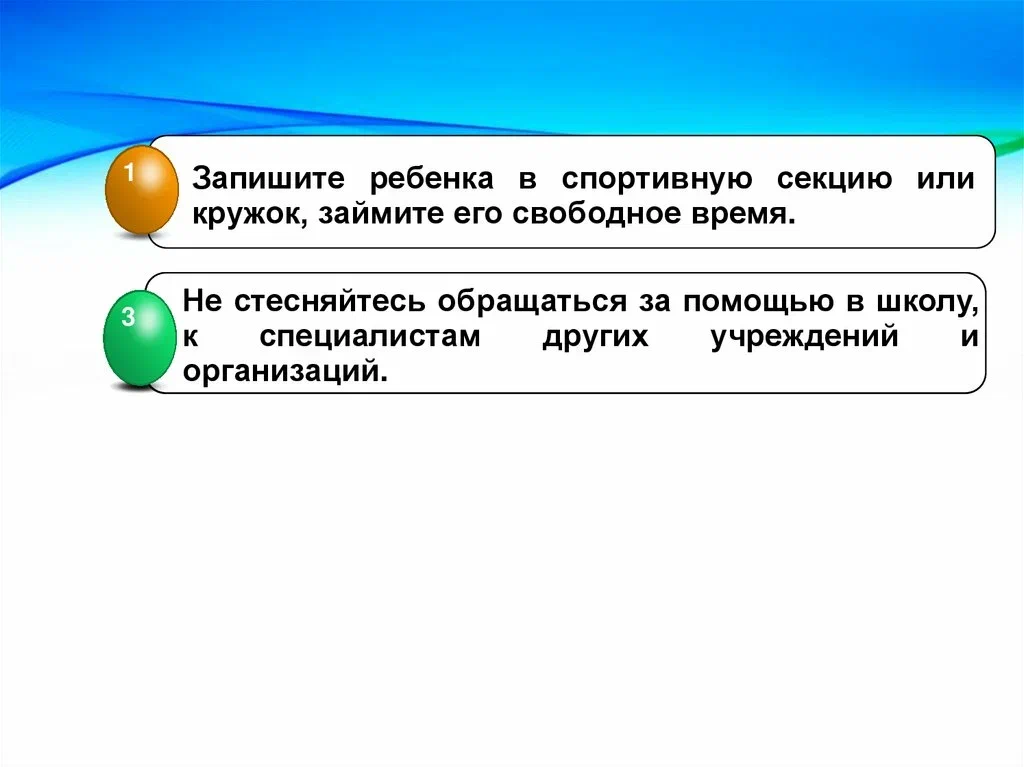 1

Запишите ребенка в спортивную секцию или кружок, займите его свободное время.

3

Не стесняйтесь обращаться за помощью в школу, к специалистам других учреждений и организаций.